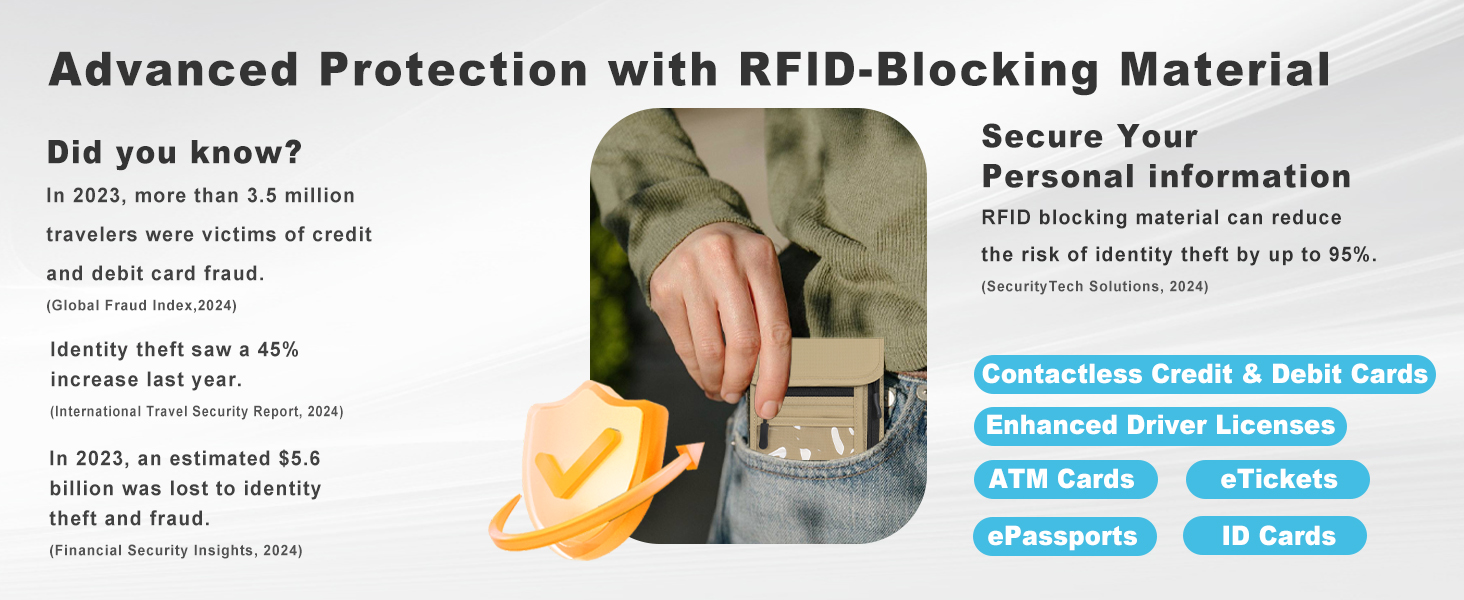 Advanced Protection with RFID-Blocking Material

Did you know?

In 2023, more than 3.5 million travelers were victims of credit and debit card fraud.

(Global Fraud Index,2024)

Identity theft saw a 45% increase last year.

(International Travel Security Report, 2024)

In 2023, an estimated $5.6 billion was lost to identity theft and fraud.

(Financial Security Insights, 2024)

Secure Your Personal information

RFID blocking material can reduce the risk of identity theft by up to 95%.

(SecurityTech Solutions, 2024)

Contactless Credit & Debit Cards

Enhanced Driver Licenses

ATM Cards

eTickets

ePassports

ID Cards